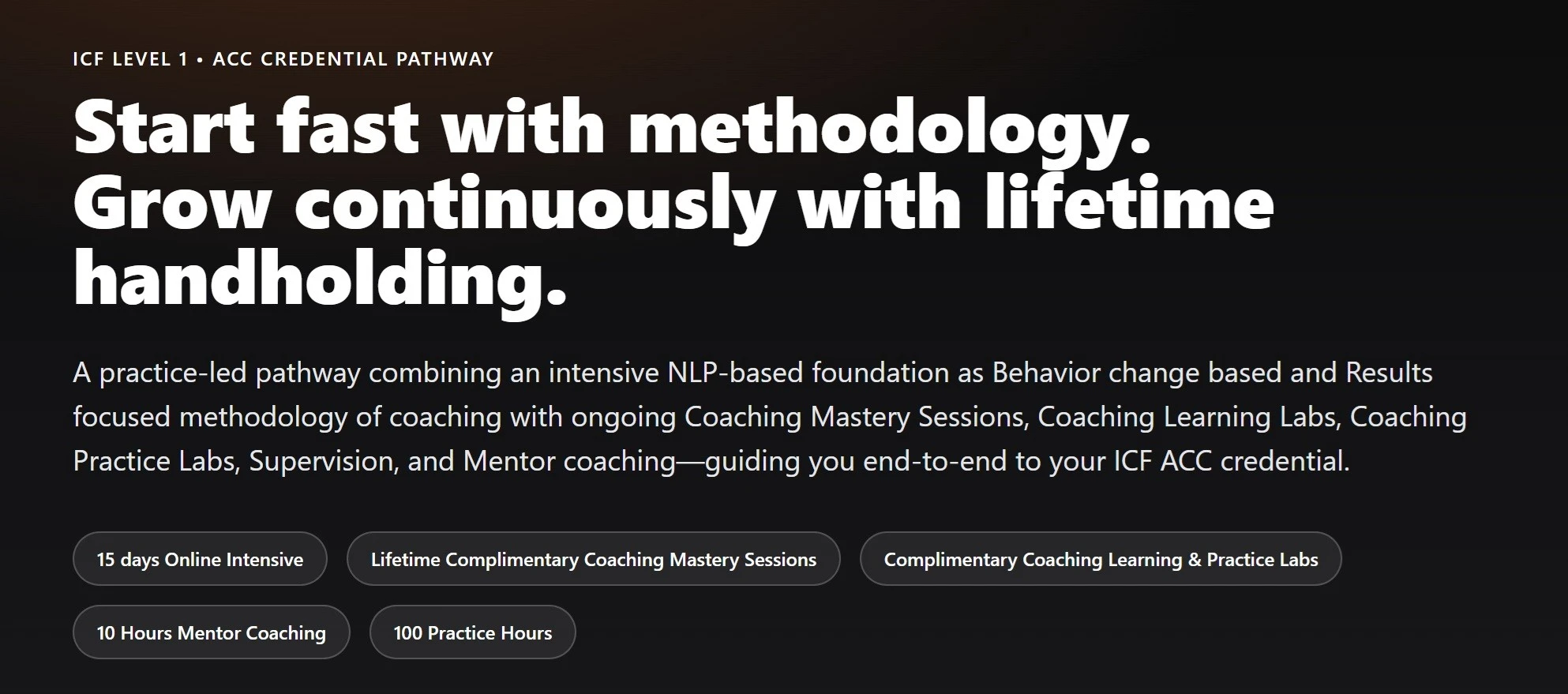 ICF LEVEL 1 • ACC CREDENTIAL PATHWAY

Start fast with methodology. Grow continuously with lifetime handholding.

A practice-led pathway combining an intensive NLP-based foundation as Behavior change based and Results focused methodology of coaching with ongoing Coaching Mastery Sessions, Coaching Learning Labs, Coaching Practice Labs, Supervision, and Mentor coaching—guiding you end-to-end to your ICF ACC credential.

15 days Online Intensive

Lifetime Complimentary Coaching Mastery Sessions

Complimentary Coaching Learning & Practice Labs

10 Hours Mentor Coaching

100 Practice Hours